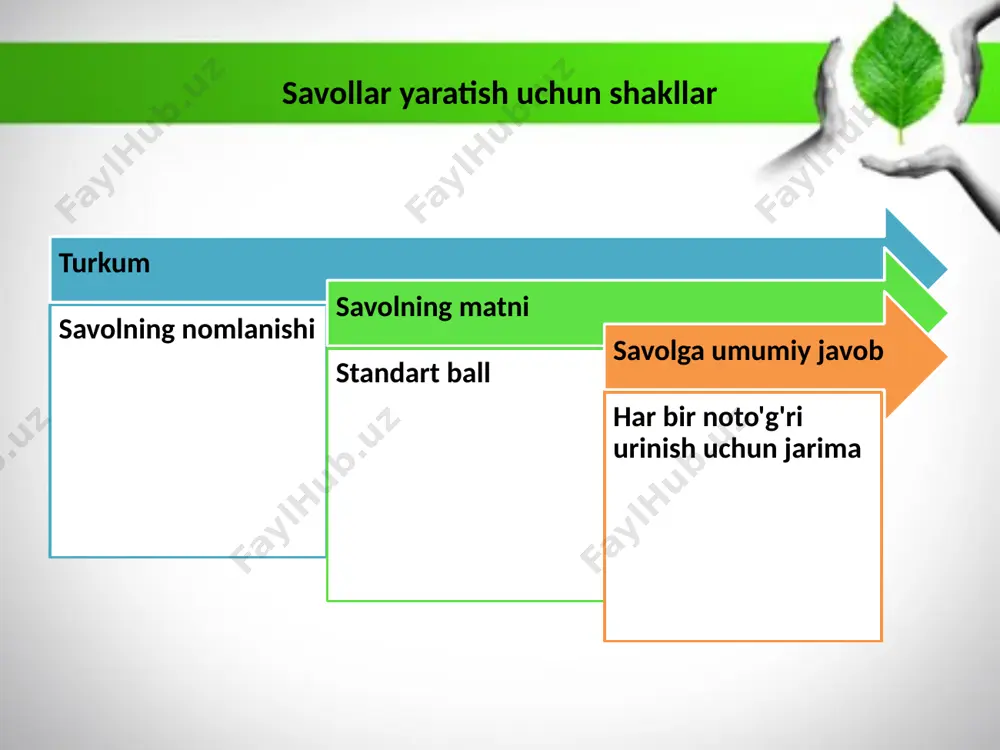 Savollar yaratish uchun shakllar

Turkum

Savolning nomlanishi

Savolning matni

Standart ball

Savolga umumiy javob

Har bir noto'g'ri urinish uchun jarima

FaylHub.uz